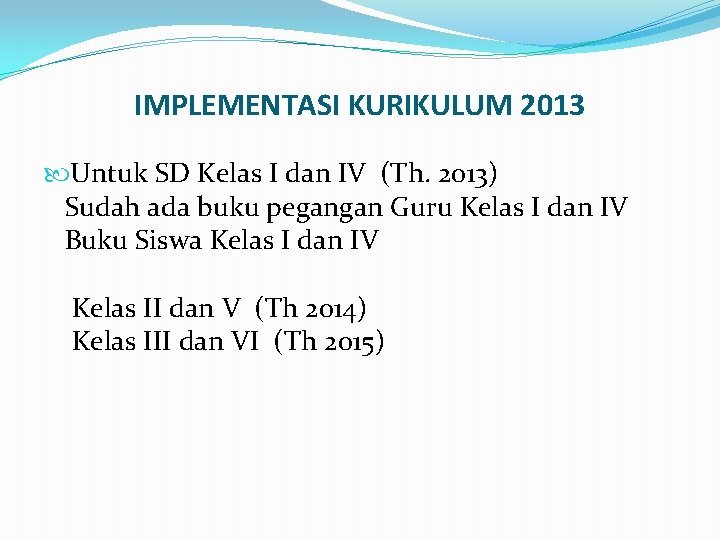 IMPLEMENTASI KURIKULUM 2013

Untuk SD Kelas I dan IV (Th. 2013)
Sudah ada buku pegangan Guru Kelas I dan IV
Buku Siswa Kelas I dan IV

Kelas II dan V (Th 2014)
Kelas III dan VI (Th 2015)